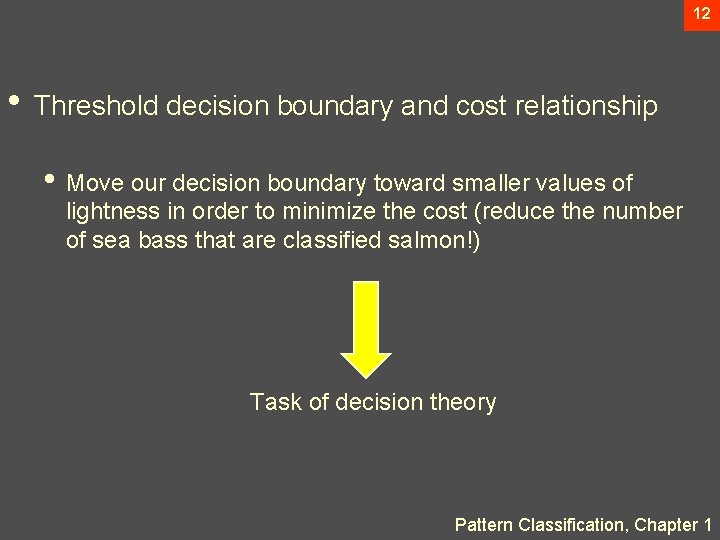 12

• Threshold decision boundary and cost relationship

• Move our decision boundary toward smaller values of lightness in order to minimize the cost (reduce the number of sea bass that are classified salmon!)

Task of decision theory

Pattern Classification, Chapter 1